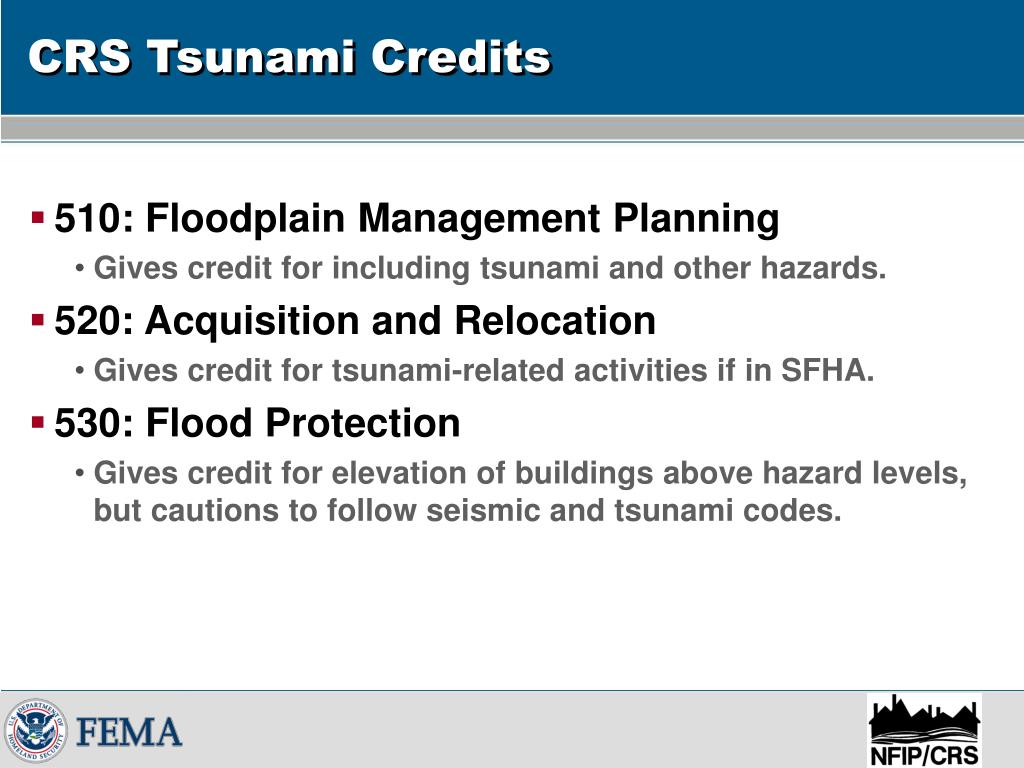 CRS Tsunami Credits

▪ 510: Floodplain Management Planning
• Gives credit for including tsunami and other hazards.

▪ 520: Acquisition and Relocation
• Gives credit for tsunami-related activities if in SFHA.

▪ 530: Flood Protection
• Gives credit for elevation of buildings above hazard levels, but cautions to follow seismic and tsunami codes.

U.S. DEPARTMENT OF HOMELAND SECURITY
FEMA

NFIP/CRS